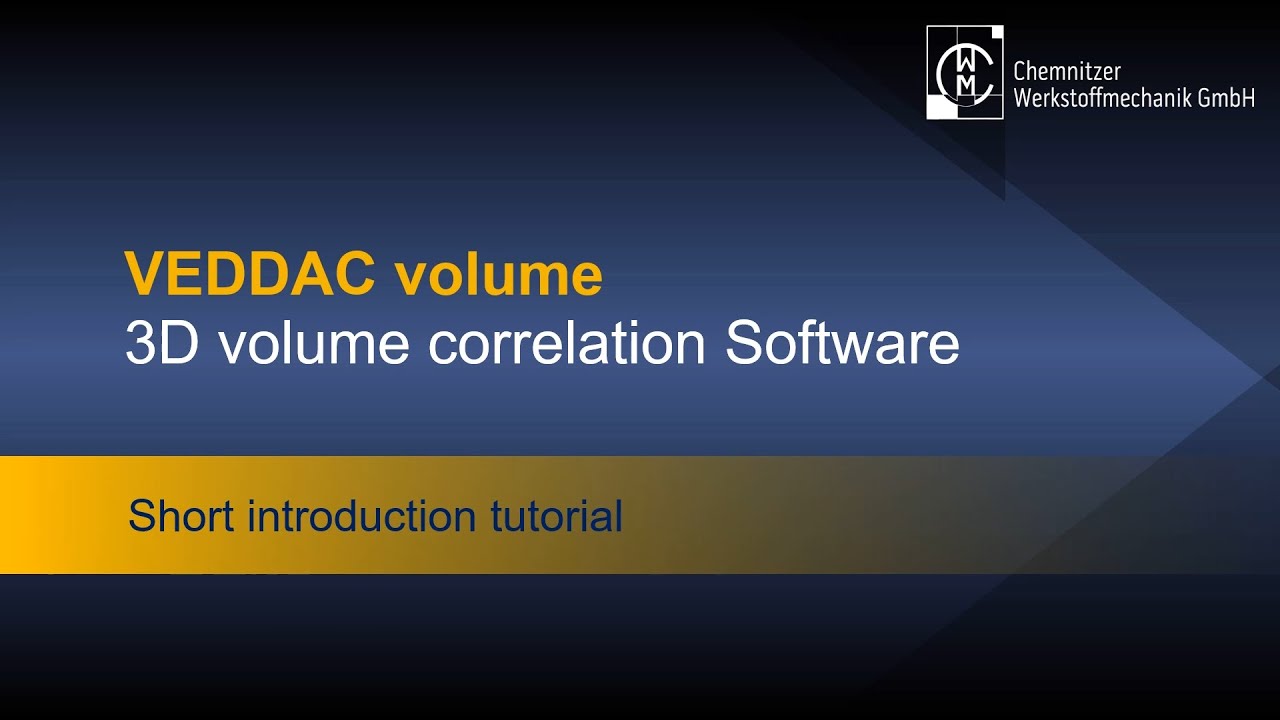 CWM
Chemnitzer Werkstoffmechanik GmbH

VEDDAC volume
3D volume correlation Software

Short introduction tutorial